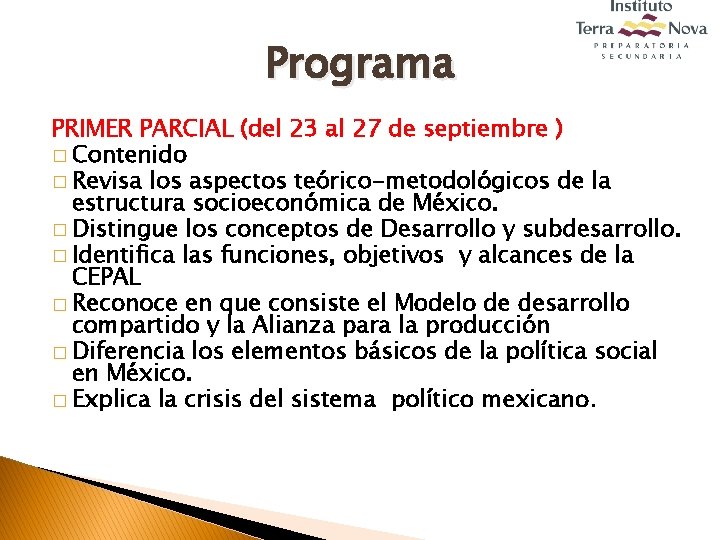 Instituto
Terra Nova
PREPARATORIA
SECUNDARIA

Programa

PRIMER PARCIAL (del 23 al 27 de septiembre )
□ Contenido
□ Revisa los aspectos teórico-metodológicos de la estructura socioeconómica de México.
□ Distingue los conceptos de Desarrollo y subdesarrollo.
□ Identifica las funciones, objetivos y alcances de la CEPAL
□ Reconoce en que consiste el Modelo de desarrollo compartido y la Alianza para la producción
□ Diferencia los elementos básicos de la política social en México.
□ Explica la crisis del sistema político mexicano.